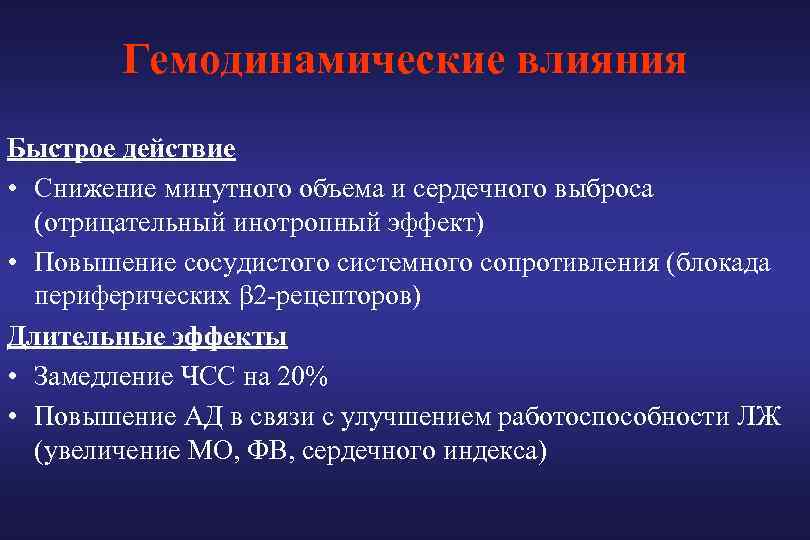 Гемодинамические влияния

Быстрое действие

• Снижение минутного объема и сердечного выброса (отрицательный инотропный эффект)

• Повышение сосудистого системного сопротивления (блокада периферических β2-рецепторов)

Длительные эффекты

• Замедление ЧСС на 20%

• Повышение АД в связи с улучшением работоспособности ЛЖ (увеличение МО, ФВ, сердечного индекса)